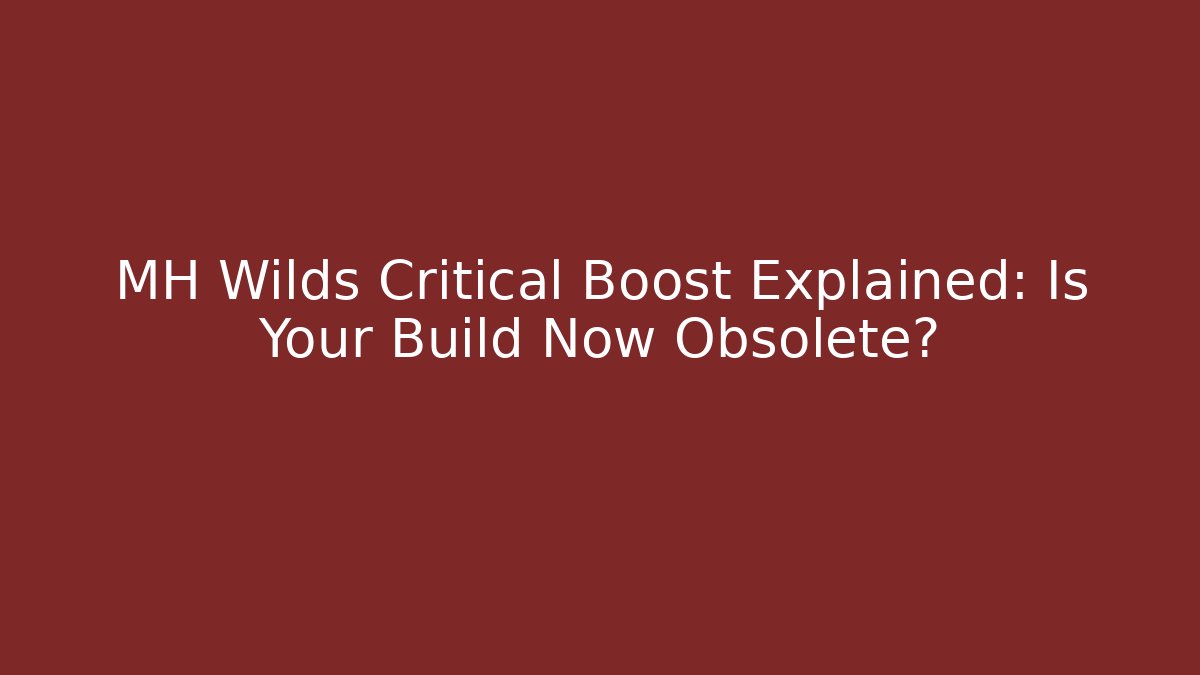 MH Wilds Critical Boost Explained: Is Your Build Now Obsolete?